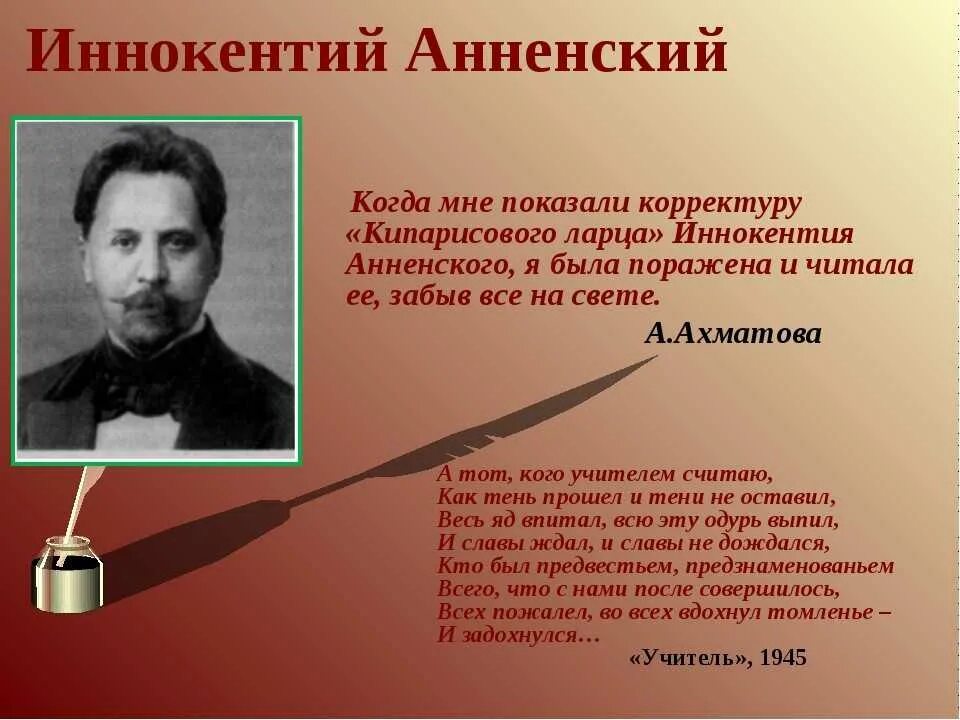 Иннокентий Анненский

Когда мне показали корректуру «Кипарисового ларца» Иннокентия Анненского, я была поражена и читала ее, забыв все на свете.

А.Ахматова

А тот, кого учителем считаю,
Как тень прошел и тени не оставил,
Весь яд впитал, всю эту одурь выпил,
И славы ждал, и славы не дождался,
Кто был предвестьем, предзнаменованьем
Всего, что с нами после совершилось,
Всех пожалел, во всех вдохнул томленье –
И задохнулся…

«Учитель», 1945